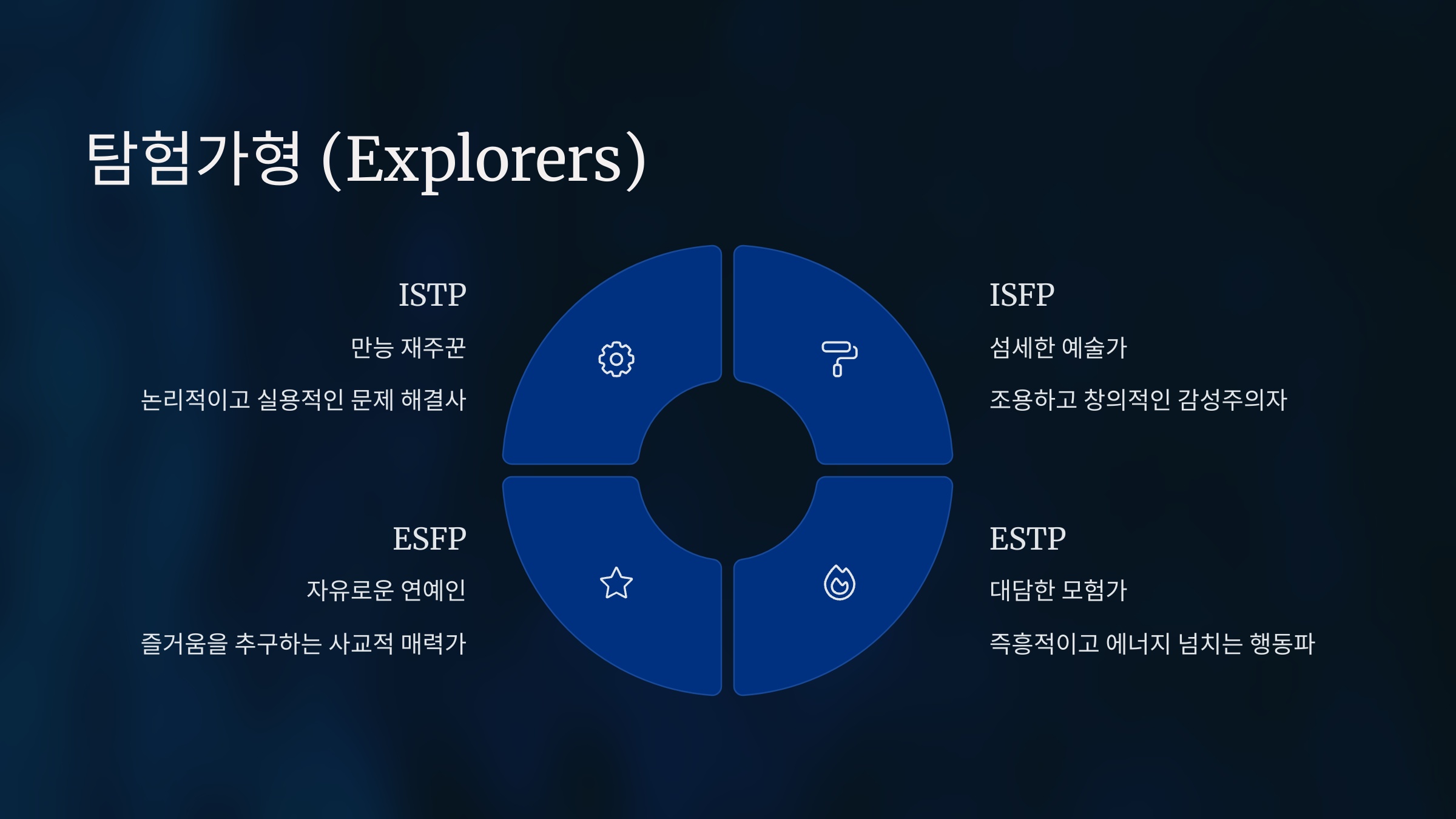 탐험가형 (Explorers)

ISTP

만능 재주꾼

논리적이고 실용적인 문제 해결사

ISFP

섬세한 예술가

조용하고 창의적인 감성주의자

ESFP

자유로운 연예인

즐거움을 추구하는 사교적 매력가

ESTP

대담한 모험가

즉흥적이고 에너지 넘치는 행동파